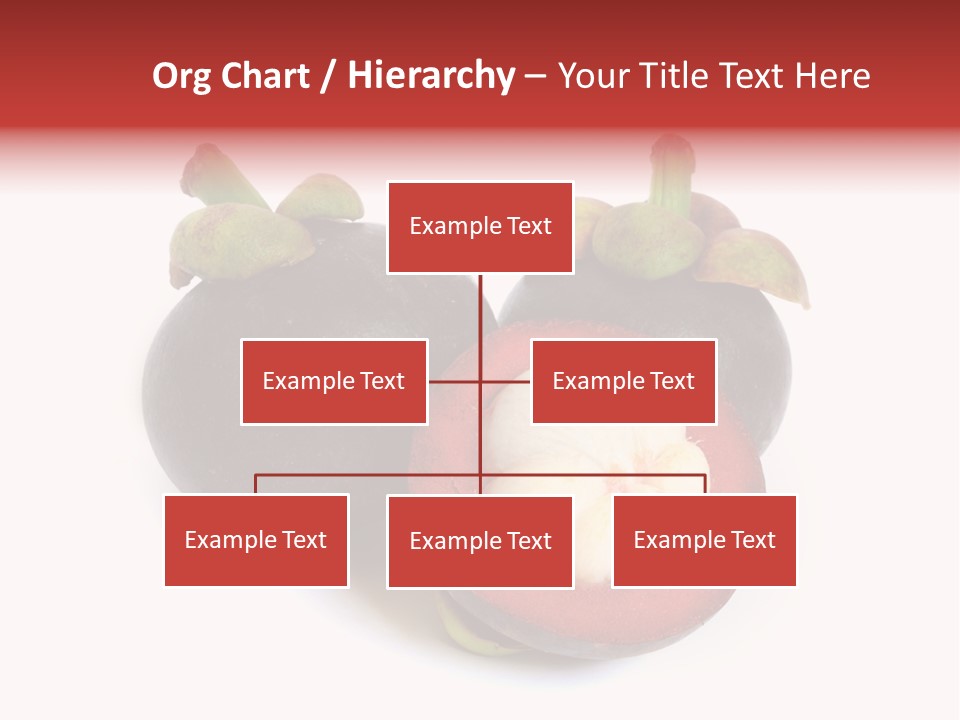 Org Chart / Hierarchy – Your Title Text Here

Example Text

Example Text

Example Text

Example Text

Example Text

Example Text